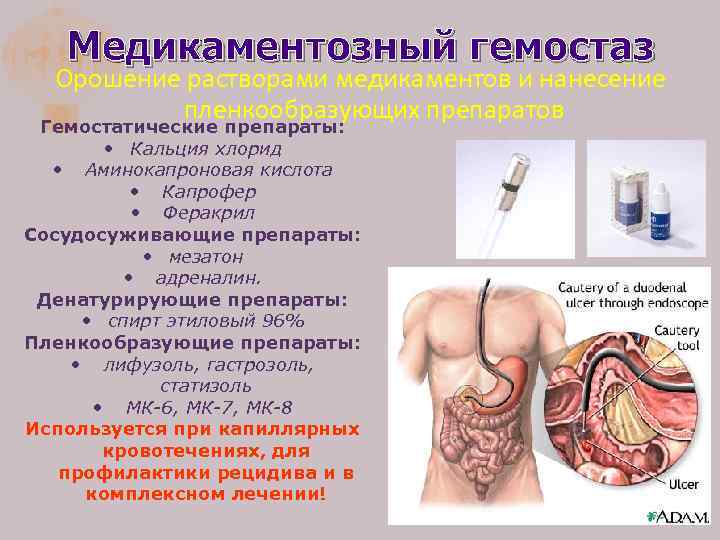 Медикаментозный гемостаз

Орошение растворами медикаментов и нанесение пленкообразующих препаратов

Гемостатические препараты:
• Кальция хлорид
• Аминокапроновая кислота
• Капрофер
• Феракрил

Сосудосуживающие препараты:
• мезатон
• адреналин.

Денатурирующие препараты:
• спирт этиловый 96%

Пленкообразующие препараты:
• лифузоль, гастрозоль, статизоль
• МК-6, МК-7, МК-8

Используется при капиллярных кровотечениях, для профилактики рецидива и в комплексном лечении!

Cautery of a duodenal ulcer through endoscope

Cautery tool

Ulcer

A.D.A.M.